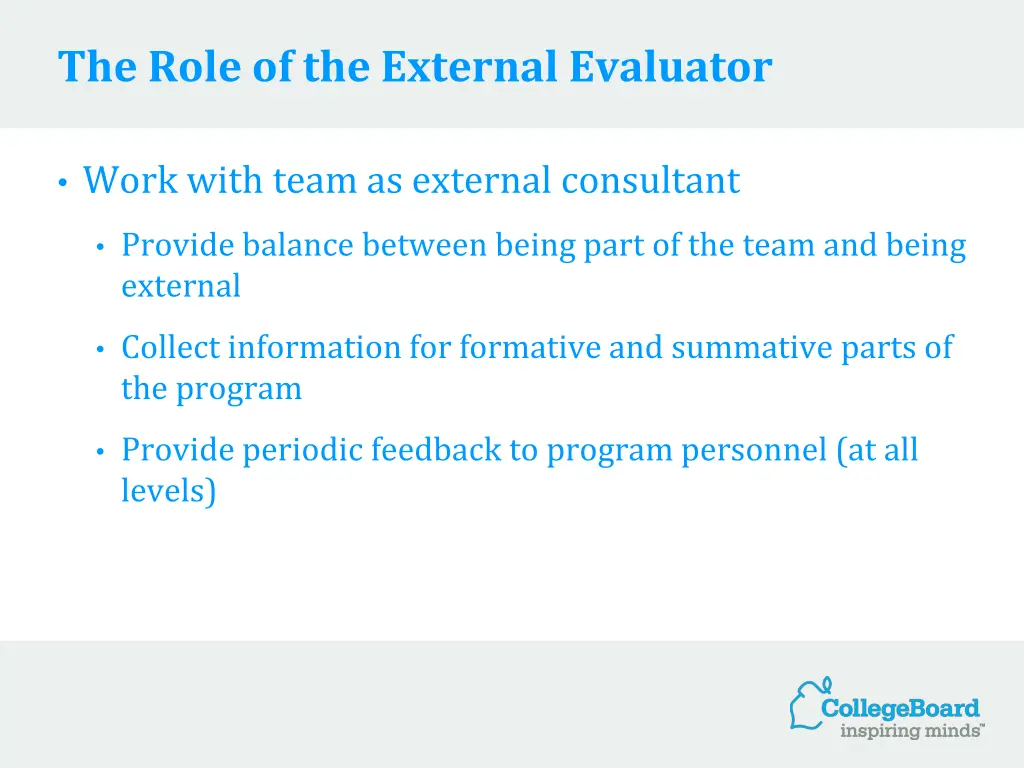 The Role of the External Evaluator

• Work with team as external consultant

• Provide balance between being part of the team and being external

• Collect information for formative and summative parts of the program

• Provide periodic feedback to program personnel (at all levels)

CollegeBoard
inspiring minds™